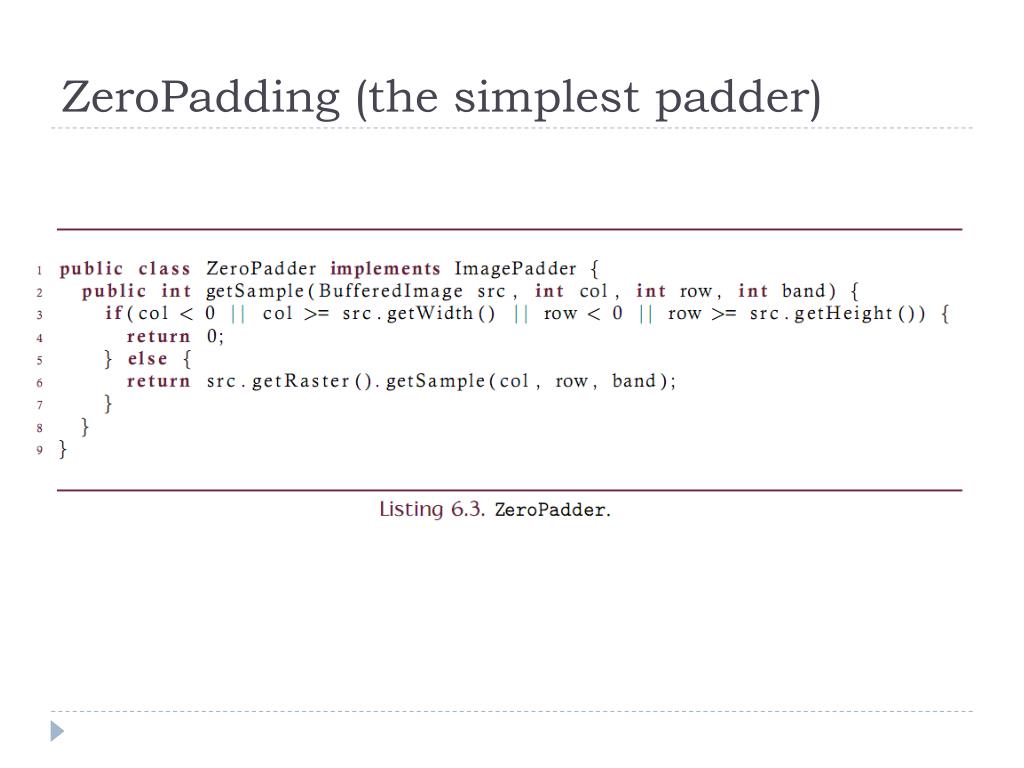 ZeroPadding (the simplest padder)

1 public class ZeroPadder implements ImagePadder {
2   public int getSample(BufferedImage src, int col, int row, int band) {
3     if(col < 0 || col >= src.getWidth() || row < 0 || row >= src.getHeight()) {
4       return 0;
5     } else {
6       return src.getRaster().getSample(col, row, band);
7     }
8   }
9 }

Listing 6.3. ZeroPadder.